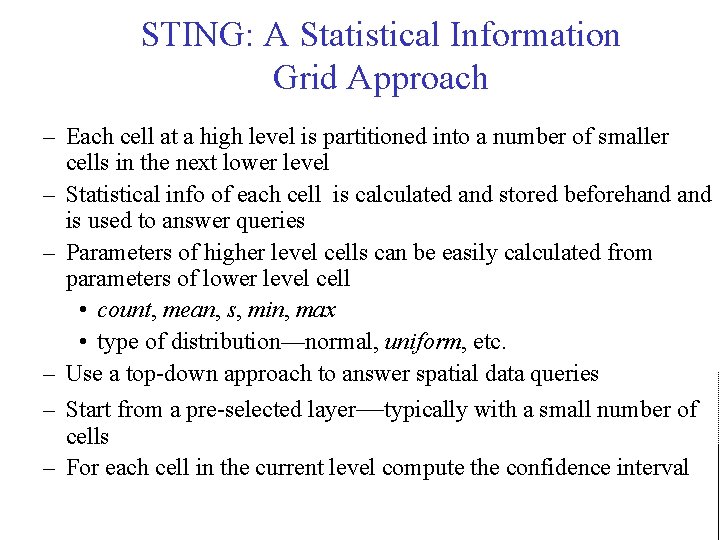 STING: A Statistical Information Grid Approach

– Each cell at a high level is partitioned into a number of smaller cells in the next lower level
– Statistical info of each cell is calculated and stored beforehand and is used to answer queries
– Parameters of higher level cells can be easily calculated from parameters of lower level cell
• count, mean, s, min, max
• type of distribution—normal, uniform, etc.
– Use a top-down approach to answer spatial data queries
– Start from a pre-selected layer—typically with a small number of cells
– For each cell in the current level compute the confidence interval